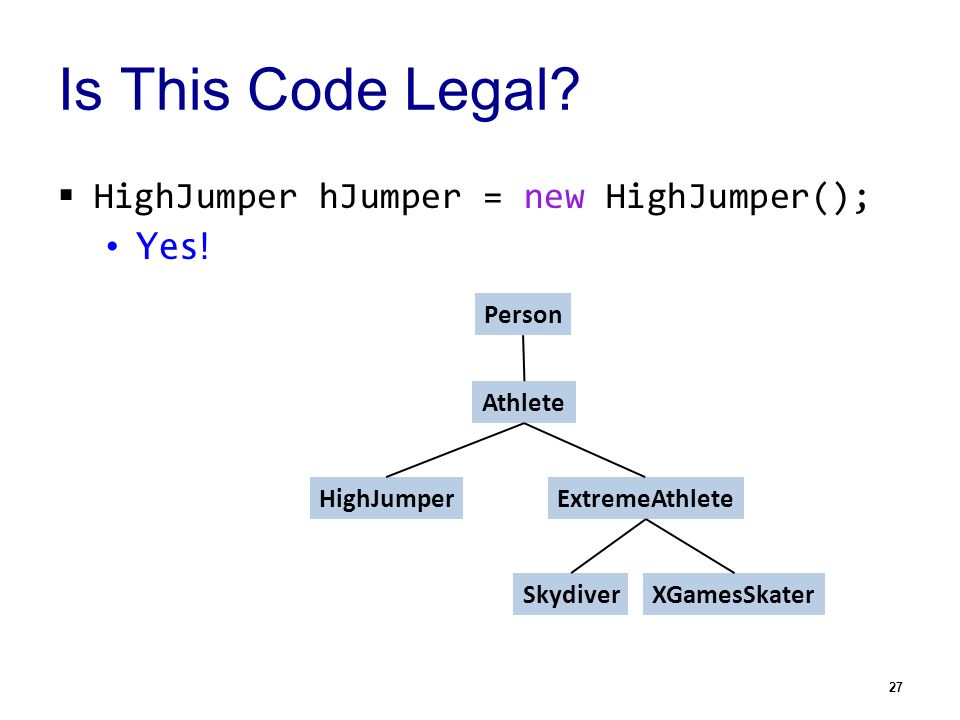 Is This Code Legal?

▪ HighJumper hJumper = new HighJumper();
  • Yes!

Person
Athlete
HighJumper
ExtremeAthlete
Skydiver
XGamesSkater

27